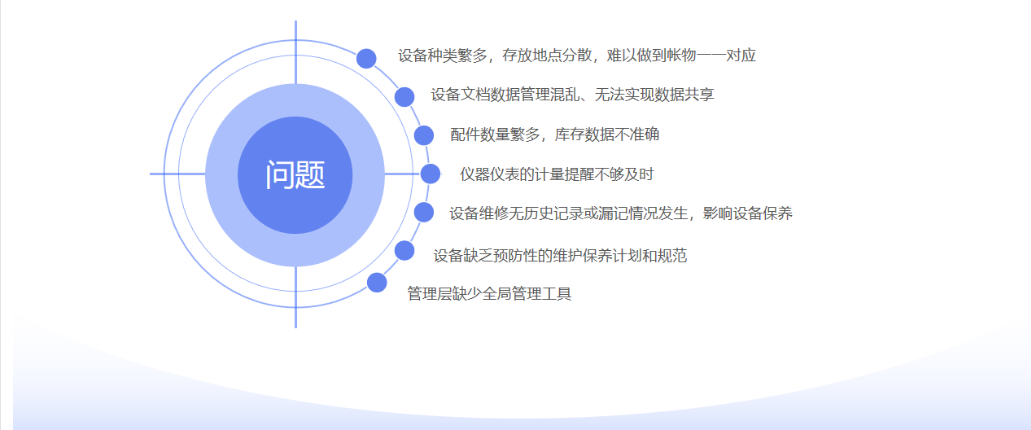 问题

设备种类繁多，存放地点分散，难以做到帐物一一对应

设备文档数据管理混乱、无法实现数据共享

配件数量繁多，库存数据不准确

仪器仪表的计量提醒不够及时

设备维修无历史记录或漏记情况发生，影响设备保养

设备缺乏预防性的维护保养计划和规范

管理层缺少全局管理工具